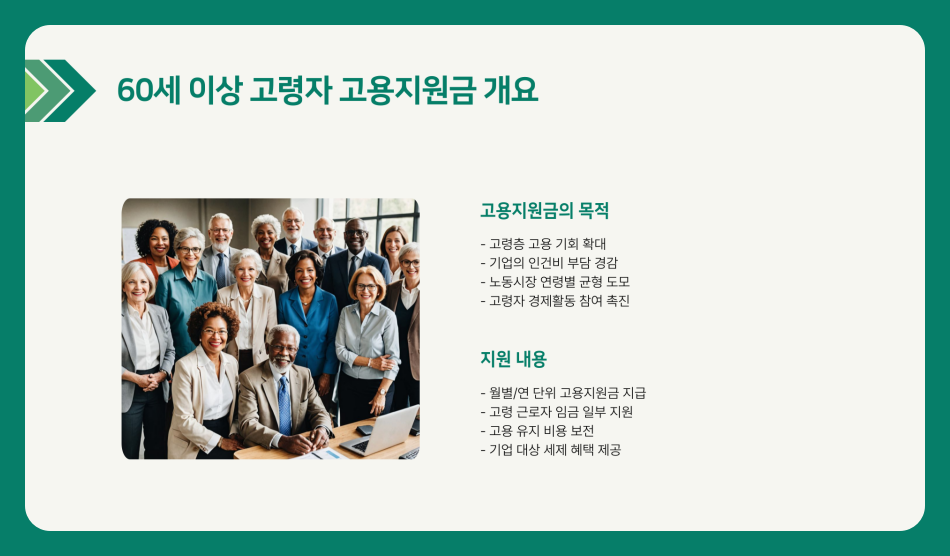 60세 이상 고령자 고용지원금 개요

고용지원금의 목적

- 고령층 고용 기회 확대
- 기업의 인건비 부담 경감
- 노동시장 연령별 균형 도모
- 고령자 경제활동 참여 촉진

지원 내용

- 월별/연 단위 고용지원금 지급
- 고령 근로자 임금 일부 지원
- 고용 유지 비용 보전
- 기업 대상 세제 혜택 제공